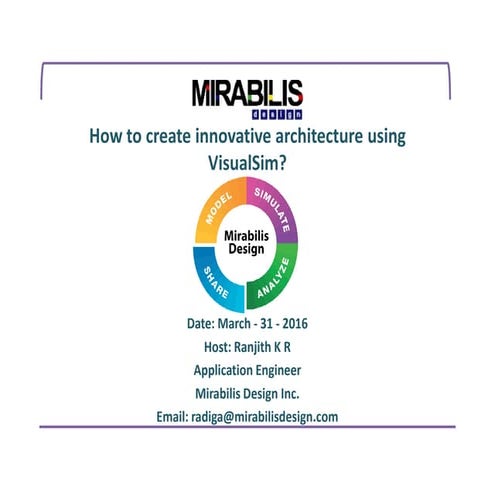 MIRABILIS
design

How to create innovative architecture using VisualSim?

MODEL
SIMULATE
ANALYZE
SHARE
Mirabilis Design

Date: March - 31 - 2016

Host: Ranjith K R

Application Engineer

Mirabilis Design Inc.

Email: radiga@mirabilisdesign.com